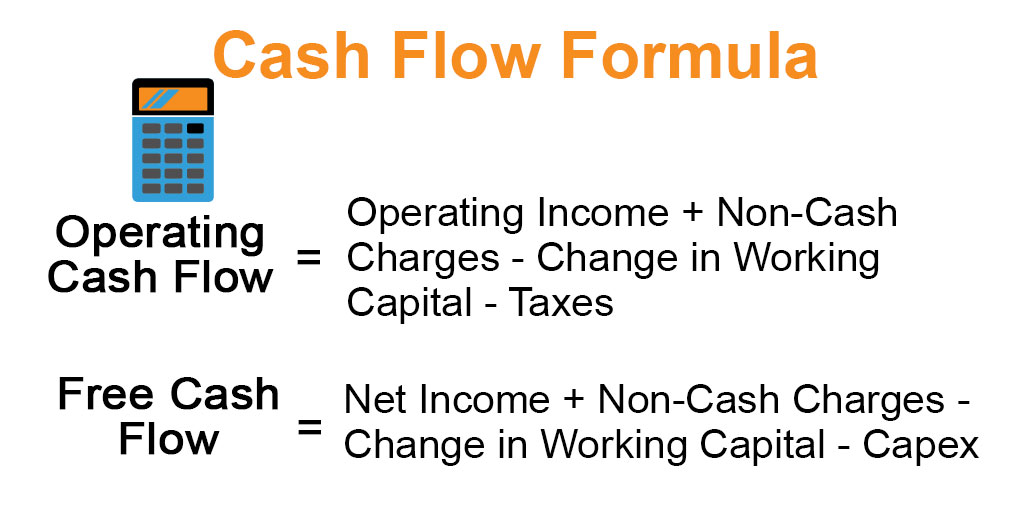 Cash Flow Formula

Operating Cash Flow = Operating Income + Non-Cash Charges - Change in Working Capital - Taxes

Free Cash Flow = Net Income + Non-Cash Charges - Change in Working Capital - Capex